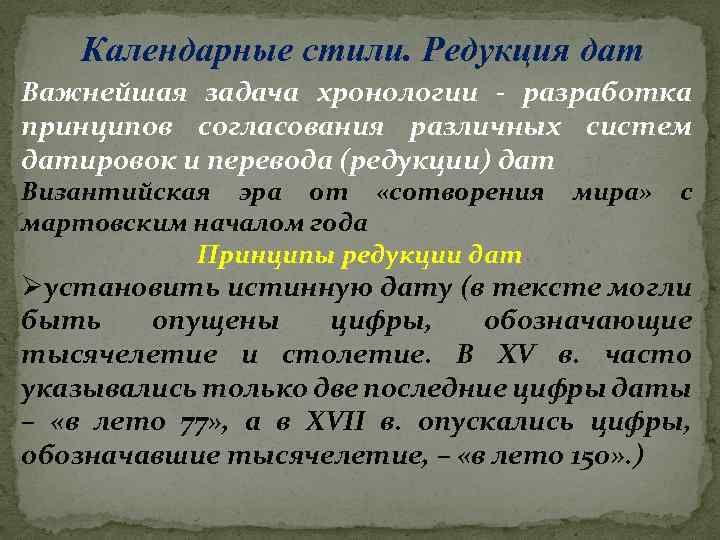 Календарные стили. Редукция дат

Важнейшая задача хронологии - разработка принципов согласования различных систем датировок и перевода (редукции) дат

Византийская эра от «сотворения мира» с мартовским началом года

Принципы редукции дат

➢установить истинную дату (в тексте могли быть опущены цифры, обозначающие тысячелетие и столетие. В XV в. часто указывались только две последние цифры даты – «в лето 77», а в XVII в. опускались цифры, обозначавшие тысячелетие, – «в лето 150».)